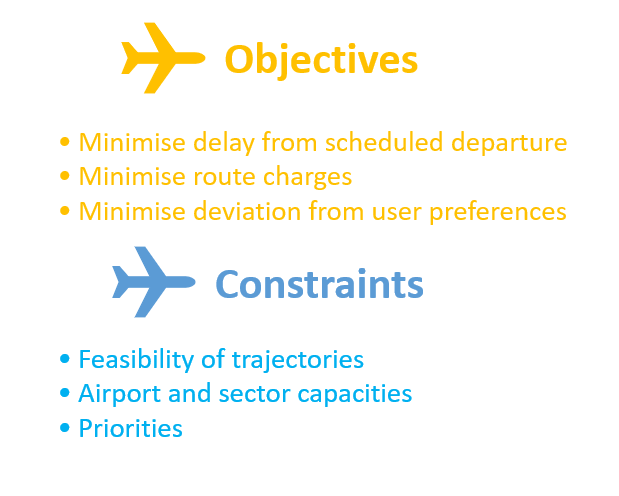 Objectives

• Minimise delay from scheduled departure
• Minimise route charges
• Minimise deviation from user preferences

Constraints

• Feasibility of trajectories
• Airport and sector capacities
• Priorities